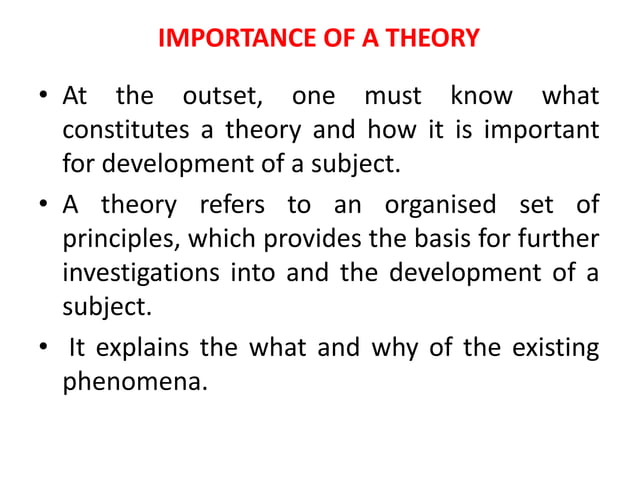 IMPORTANCE OF A THEORY

• At the outset, one must know what constitutes a theory and how it is important for development of a subject.

• A theory refers to an organised set of principles, which provides the basis for further investigations into and the development of a subject.

• It explains the what and why of the existing phenomena.